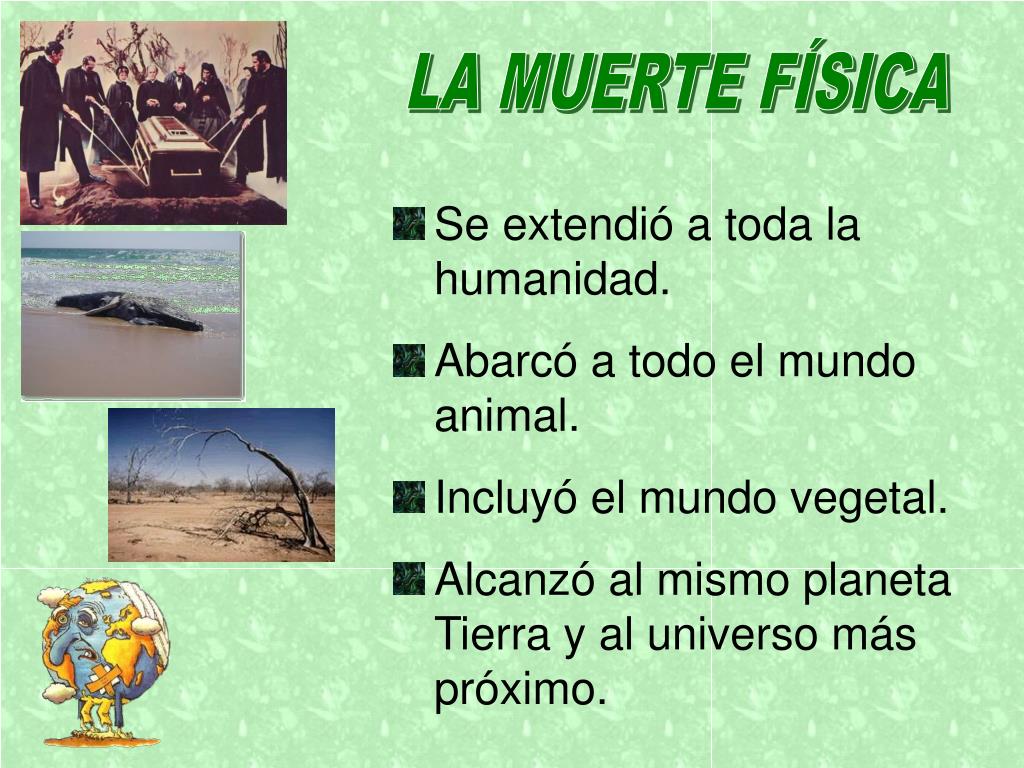 LA MUERTE FÍSICA

Se extendió a toda la humanidad.

Abarcó a todo el mundo animal.

Incluyó el mundo vegetal.

Alcanzó al mismo planeta Tierra y al universo más próximo.